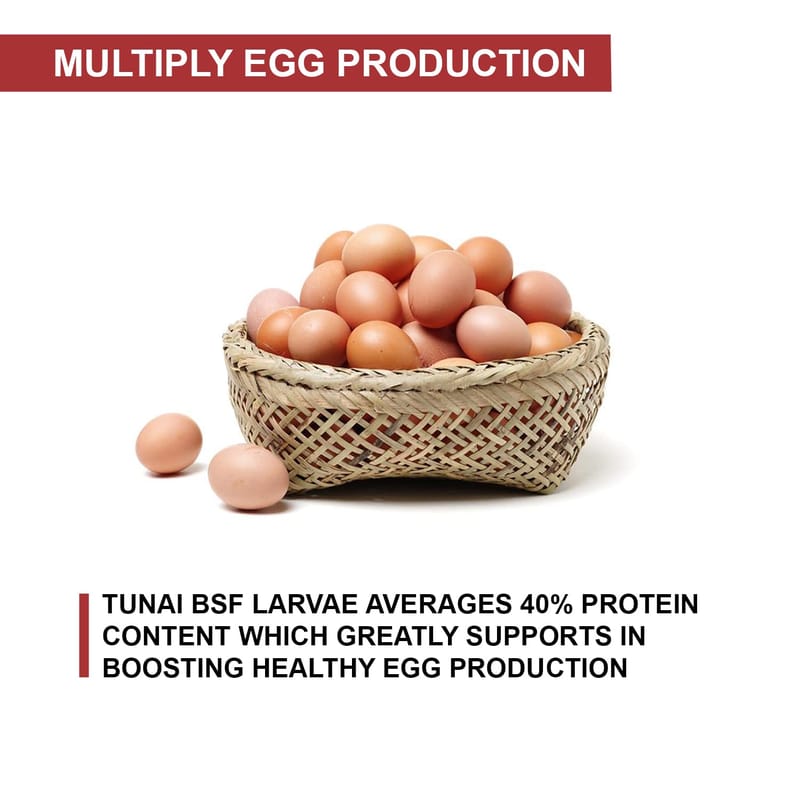 MULTIPLY EGG PRODUCTION

TUNAI BSF LARVAE AVERAGES 40% PROTEIN CONTENT WHICH GREATLY SUPPORTS IN BOOSTING HEALTHY EGG PRODUCTION